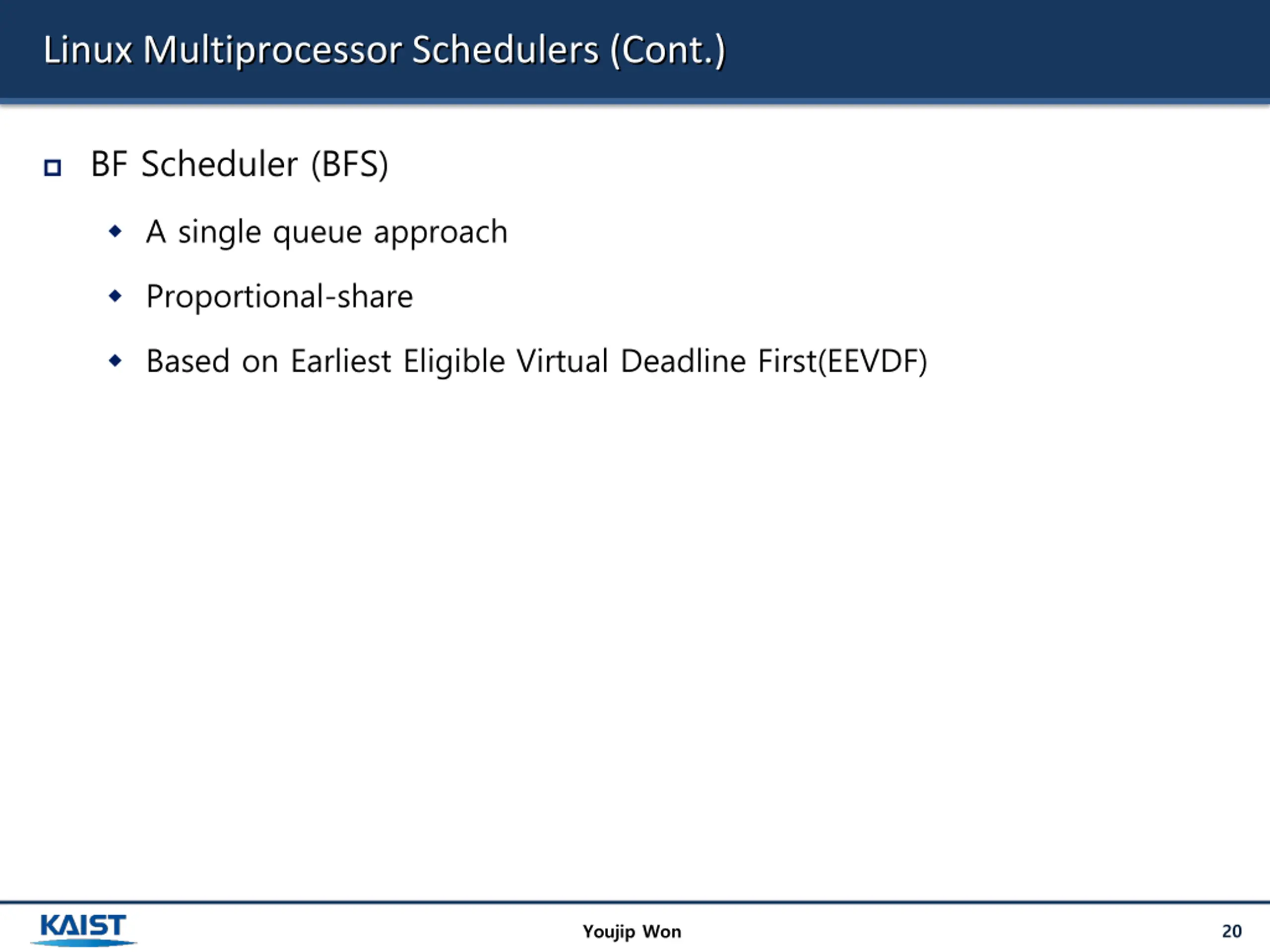 Linux Multiprocessor Schedulers (Cont.)

BF Scheduler (BFS)

A single queue approach

Proportional-share

Based on Earliest Eligible Virtual Deadline First(EEVDF)

KAIST

Youjip Won

20